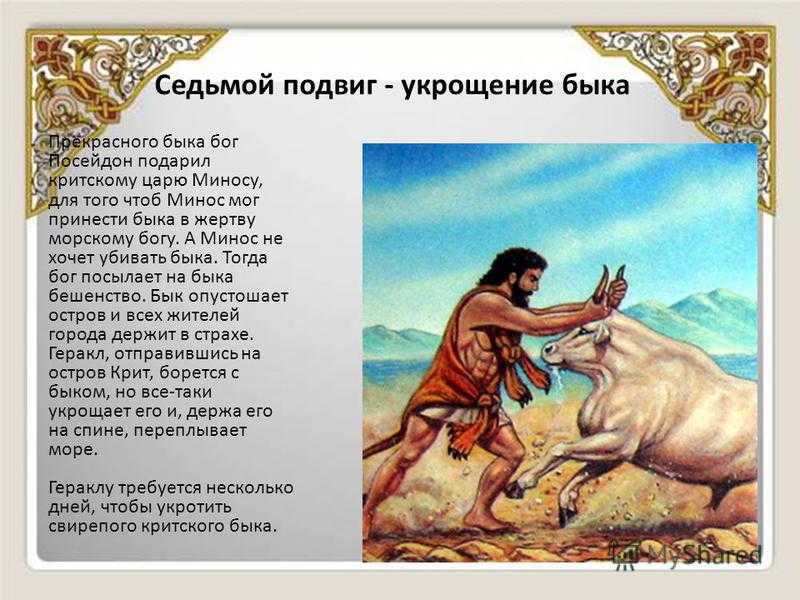 Седьмой подвиг - укрощение быка

Прекрасного быка бог Посейдон подарил критскому царю Миносу, для того чтоб Минос мог принести быка в жертву морскому богу. А Минос не хочет убивать быка. Тогда бог посылает на быка бешенство. Бык опустошает остров и всех жителей города держит в страхе. Геракл, отправившись на остров Крит, борется с быком, но все-таки укрощает его и, держа его на спине, переплывает море.

Гераклу требуется несколько дней, чтобы укротить свирепого критского быка.

MyShared